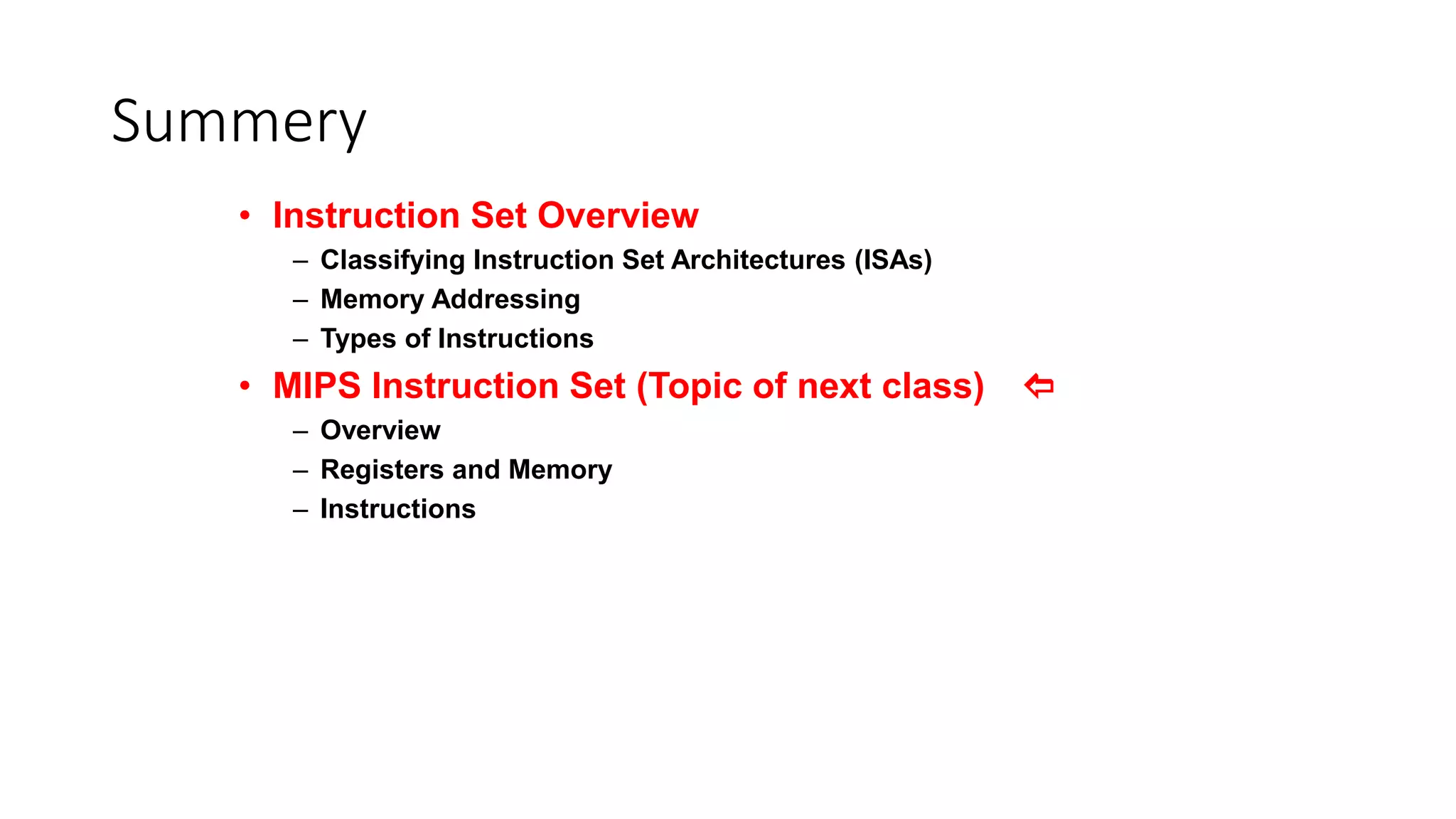 Summery

• Instruction Set Overview
– Classifying Instruction Set Architectures (ISAs)
– Memory Addressing
– Types of Instructions

• MIPS Instruction Set (Topic of next class) ⇦
– Overview
– Registers and Memory
– Instructions